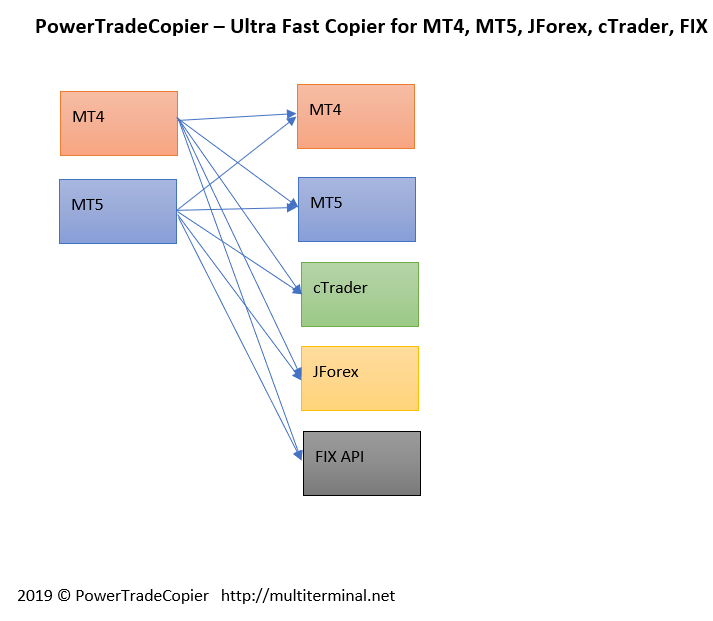 PowerTradeCopier – Ultra Fast Copier for MT4, MT5, JForex, cTrader, FIX

MT4

MT5

MT4

MT5

cTrader

JForex

FIX API

2019 © PowerTradeCopier http://multiterminal.net